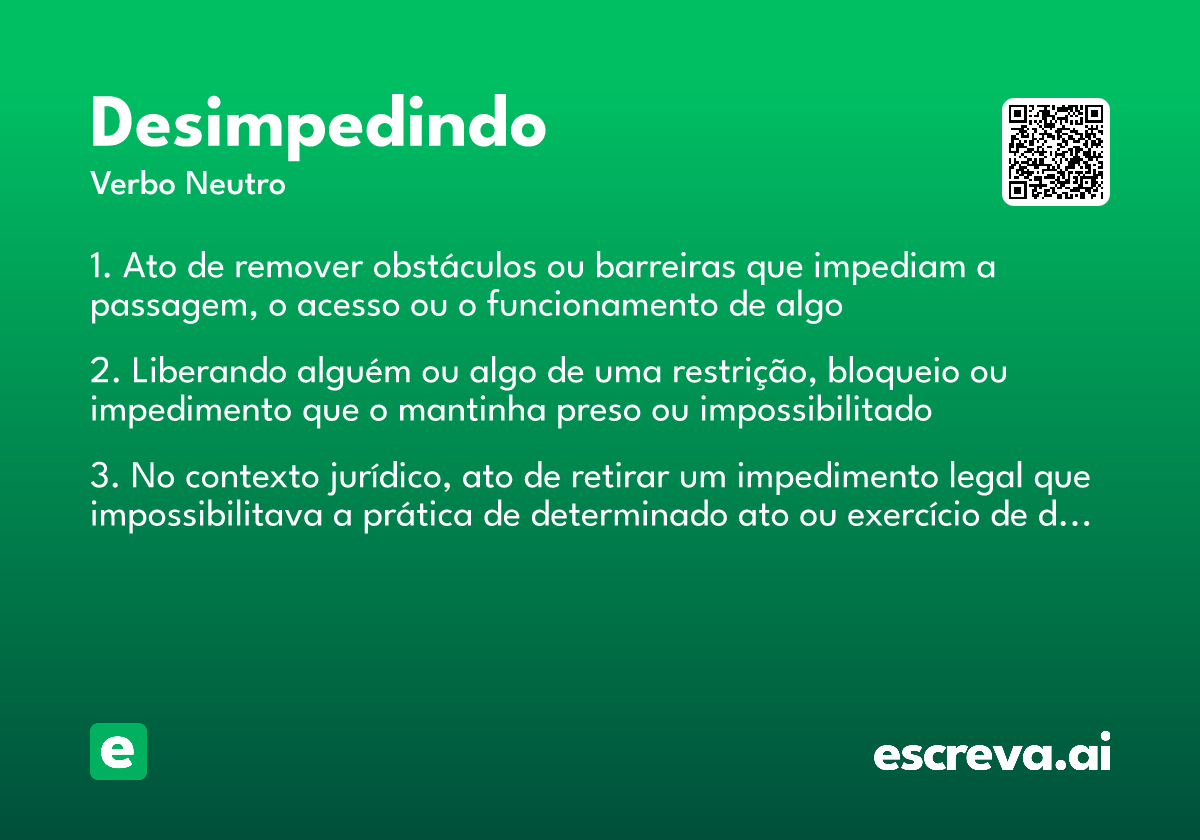 Desimpedindo
Verbo Neutro

1. Ato de remover obstáculos ou barreiras que impediam a passagem, o acesso ou o funcionamento de algo

2. Liberando alguém ou algo de uma restrição, bloqueio ou impedimento que o mantinha preso ou impossibilitado

3. No contexto jurídico, ato de retirar um impedimento legal que impossibilitava a prática de determinado ato ou exercício de d...

e

escreva.ai